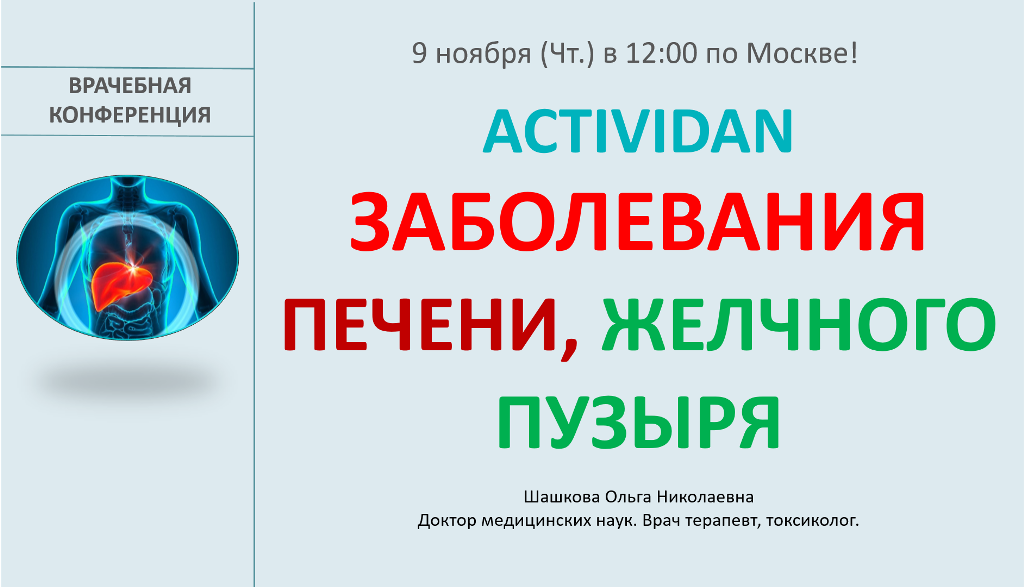 ВРАЧЕБНАЯ КОНФЕРЕНЦИЯ

9 ноября (Чт.) в 12:00 по Москве!

ACTIVIDAN

ЗАБОЛЕВАНИЯ ПЕЧЕНИ, ЖЕЛЧНОГО ПУЗЫРЯ

Шашкова Ольга Николаевна
Доктор медицинских наук. Врач терапевт, токсиколог.